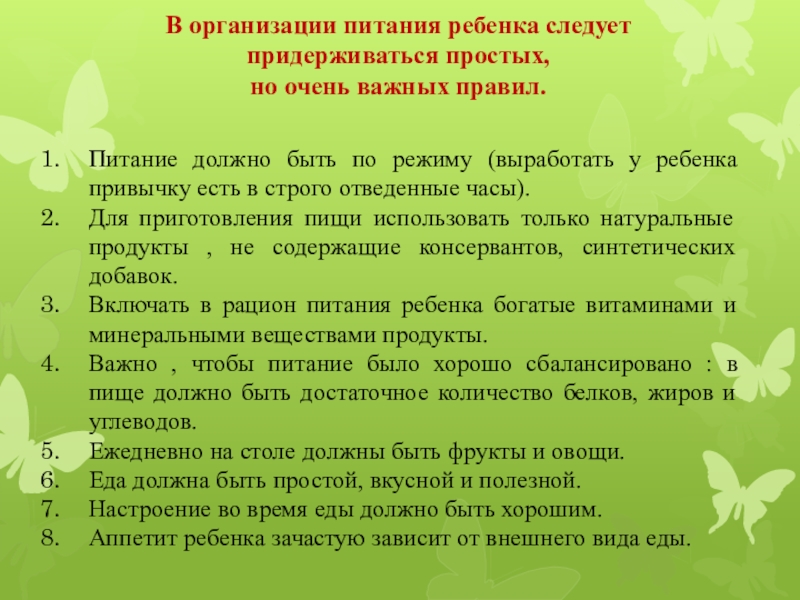 В организации питания ребенка следует придерживаться простых, но очень важных правил.

1. Питание должно быть по режиму (выработать у ребенка привычку есть в строго отведенные часы).
2. Для приготовления пищи использовать только натуральные продукты , не содержащие консервантов, синтетических добавок.
3. Включать в рацион питания ребенка богатые витаминами и минеральными веществами продукты.
4. Важно , чтобы питание было хорошо сбалансировано : в пище должно быть достаточное количество белков, жиров и углеводов.
5. Ежедневно на столе должны быть фрукты и овощи.
6. Еда должна быть простой, вкусной и полезной.
7. Настроение во время еды должно быть хорошим.
8. Аппетит ребенка зачастую зависит от внешнего вида еды.